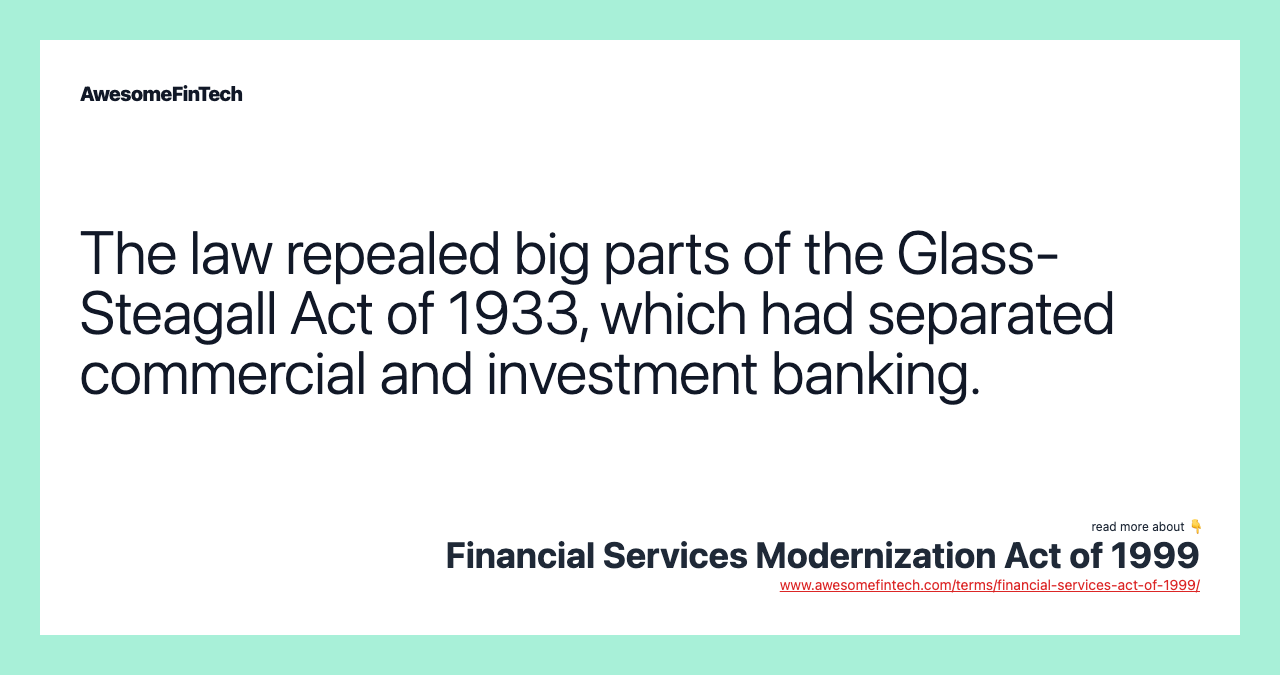 AwesomeFinTech

The law repealed big parts of the Glass-Steagall Act of 1933, which had separated commercial and investment banking.

read more about 👇
Financial Services Modernization Act of 1999
www.awesomefintech.com/terms/financial-services-act-of-1999/